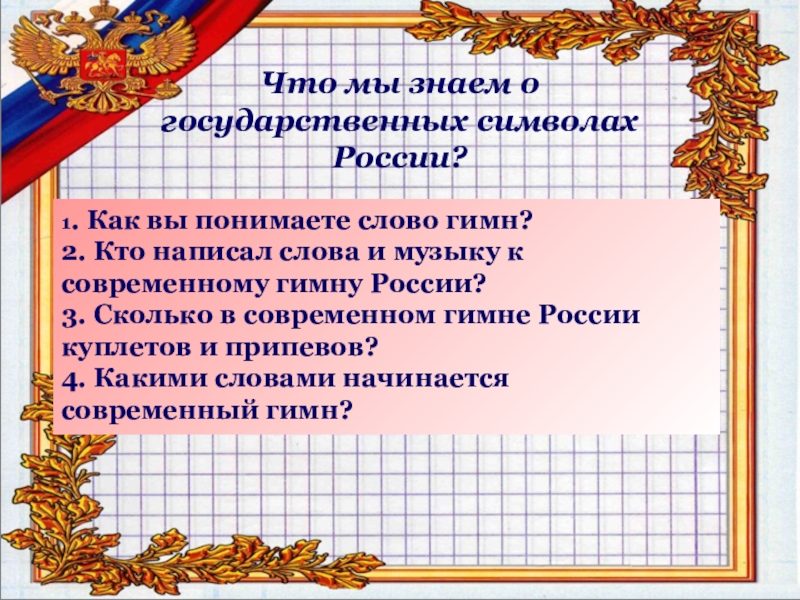 Что мы знаем о государственных символах России?

1. Как вы понимаете слово гимн?
2. Кто написал слова и музыку к современному гимну России?
3. Сколько в современном гимне России куплетов и припевов?
4. Какими словами начинается современный гимн?